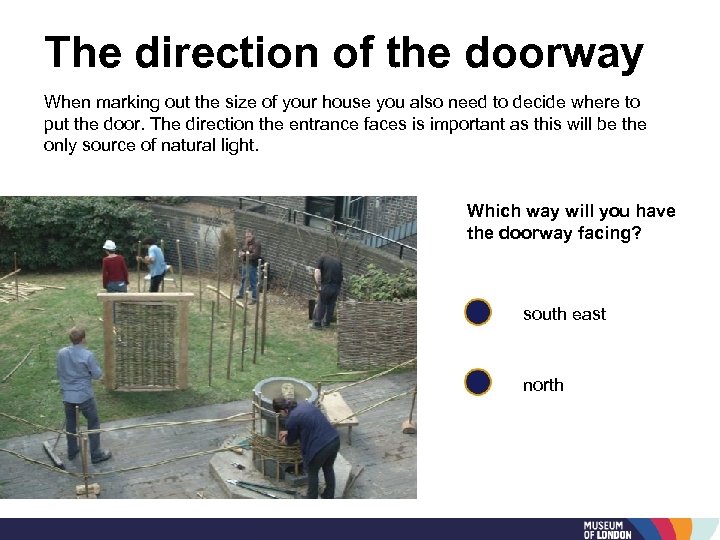 The direction of the doorway

When marking out the size of your house you also need to decide where to put the door. The direction the entrance faces is important as this will be the only source of natural light.

Which way will you have the doorway facing?

south east

north

MUSEUM OF LONDON